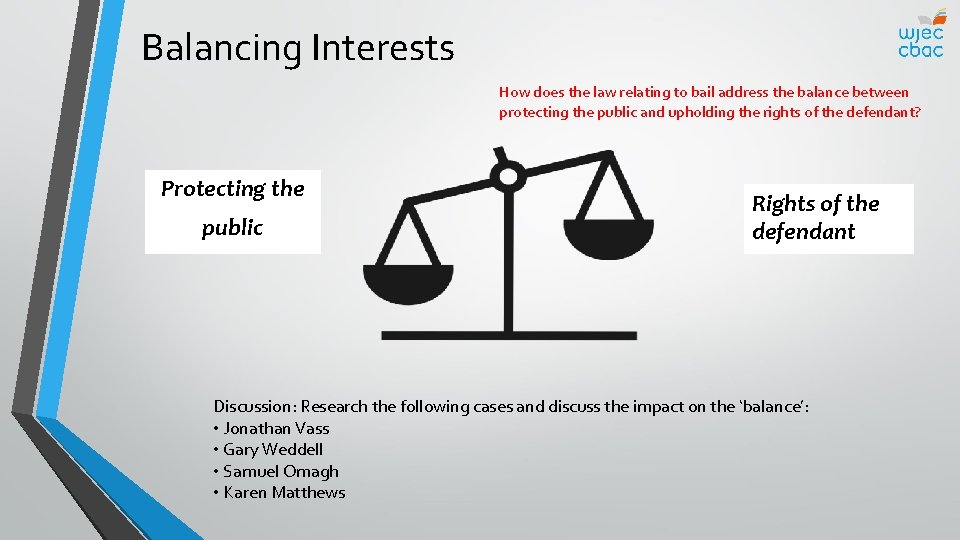 Balancing Interests

wjec
cbac

How does the law relating to bail address the balance between protecting the public and upholding the rights of the defendant?

Protecting the public

Rights of the defendant

Discussion: Research the following cases and discuss the impact on the 'balance':
• Jonathan Vass
• Gary Weddell
• Samuel Omagh
• Karen Matthews